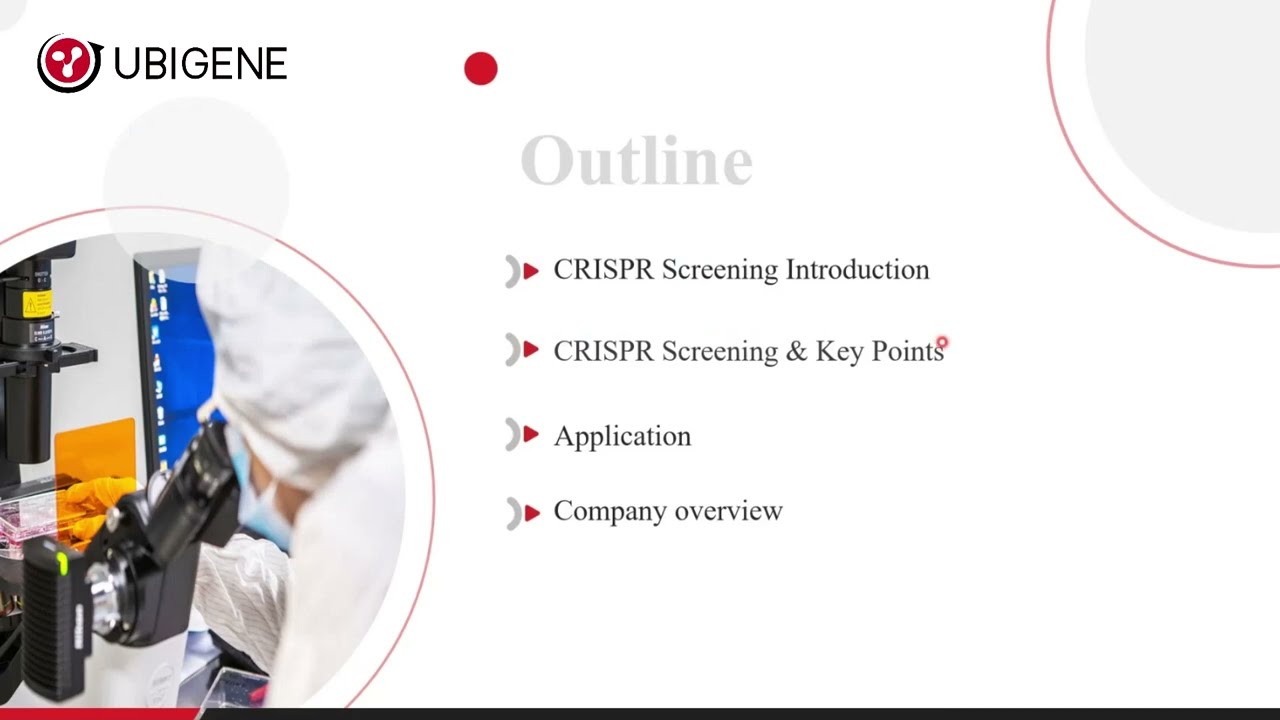 UBIGENE

Outline

CRISPR Screening Introduction

CRISPR Screening & Key Points

Application

Company overview